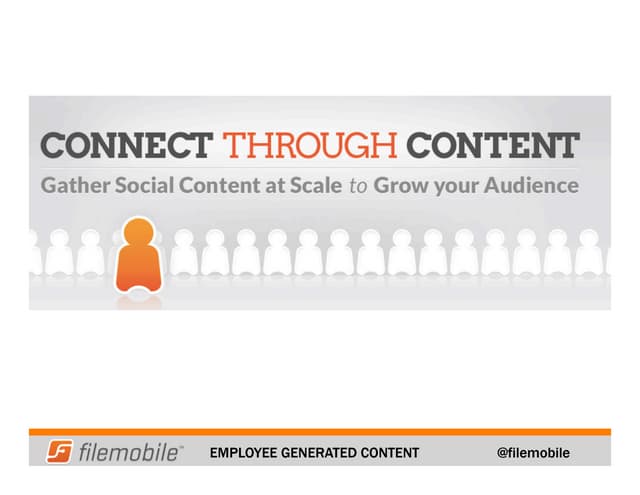 CONNECT THROUGH CONTENT

Gather Social Content at Scale to Grow your Audience

filemobile™ EMPLOYEE GENERATED CONTENT @filemobile